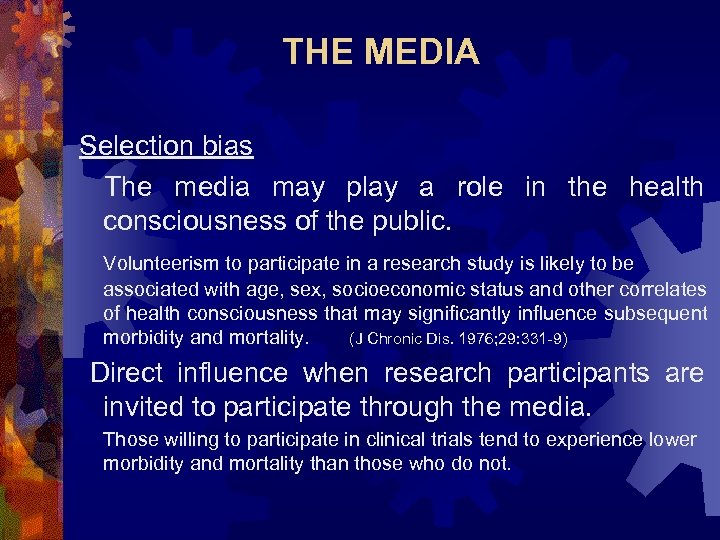 THE MEDIA

Selection bias

The media may play a role in the health consciousness of the public.

Volunteerism to participate in a research study is likely to be associated with age, sex, socioeconomic status and other correlates of health consciousness that may significantly influence subsequent morbidity and mortality. (J Chronic Dis. 1976;29:331-9)

Direct influence when research participants are invited to participate through the media.

Those willing to participate in clinical trials tend to experience lower morbidity and mortality than those who do not.